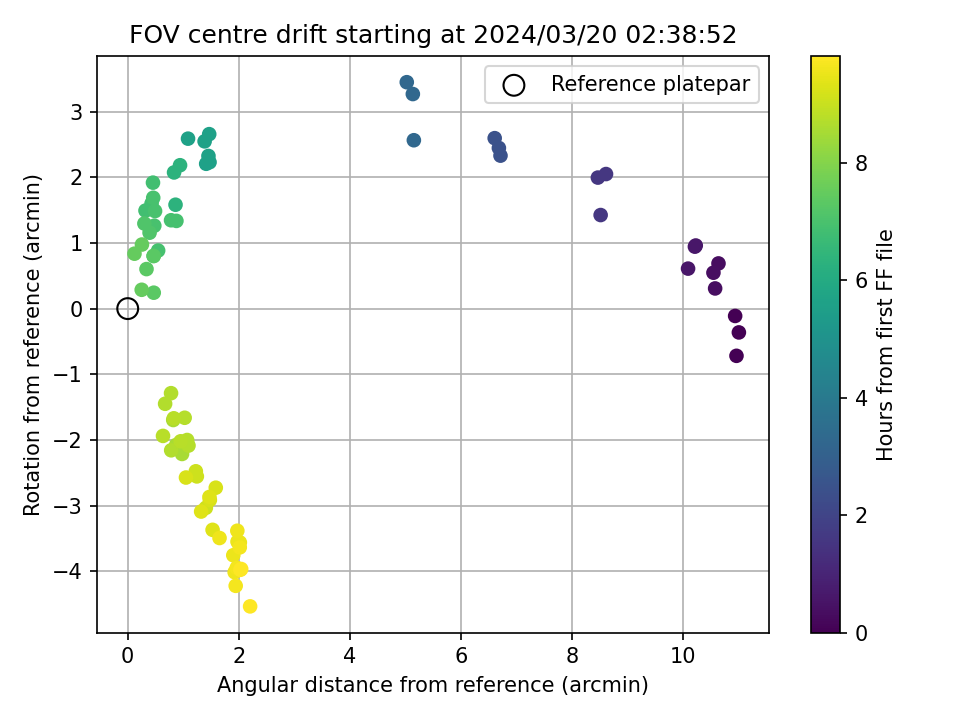 FOV centre drift starting at 2024/03/20 02:38:52

Reference platepar

Rotation from reference (arcmin)

3
2
1
0
−1
−2
−3
−4

0
2
4
6
8
10

Angular distance from reference (arcmin)

Hours from first FF file

8
6
4
2
0